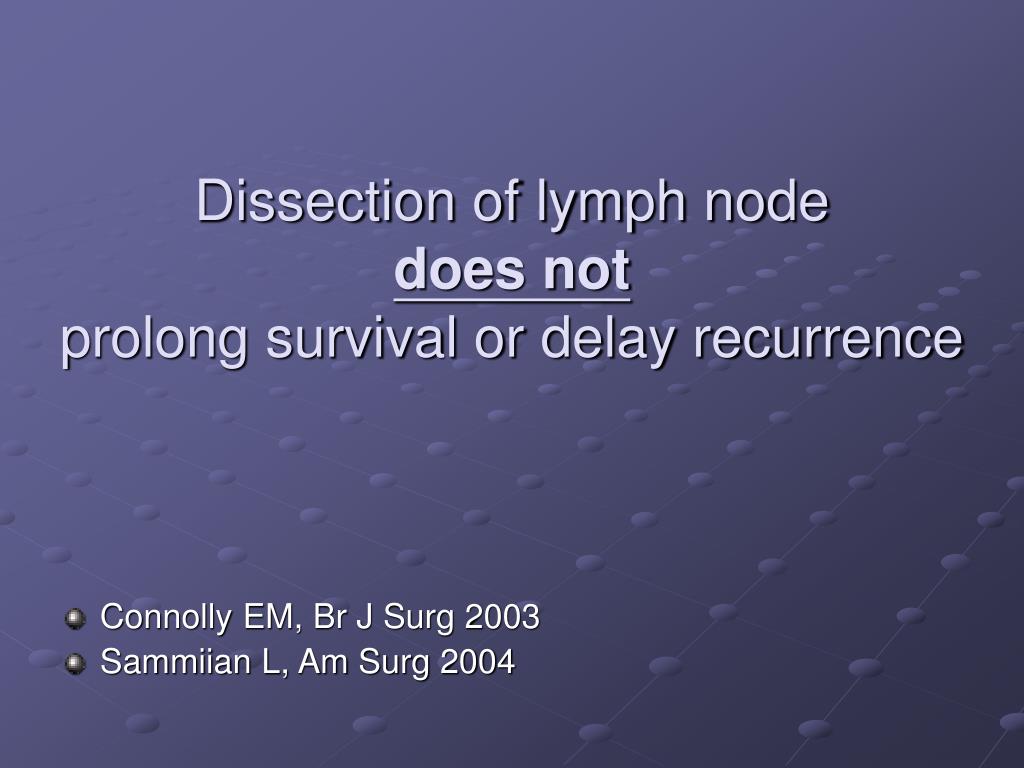 Dissection of lymph node
does not
prolong survival or delay recurrence

Connolly EM, Br J Surg 2003
Sammiian L, Am Surg 2004